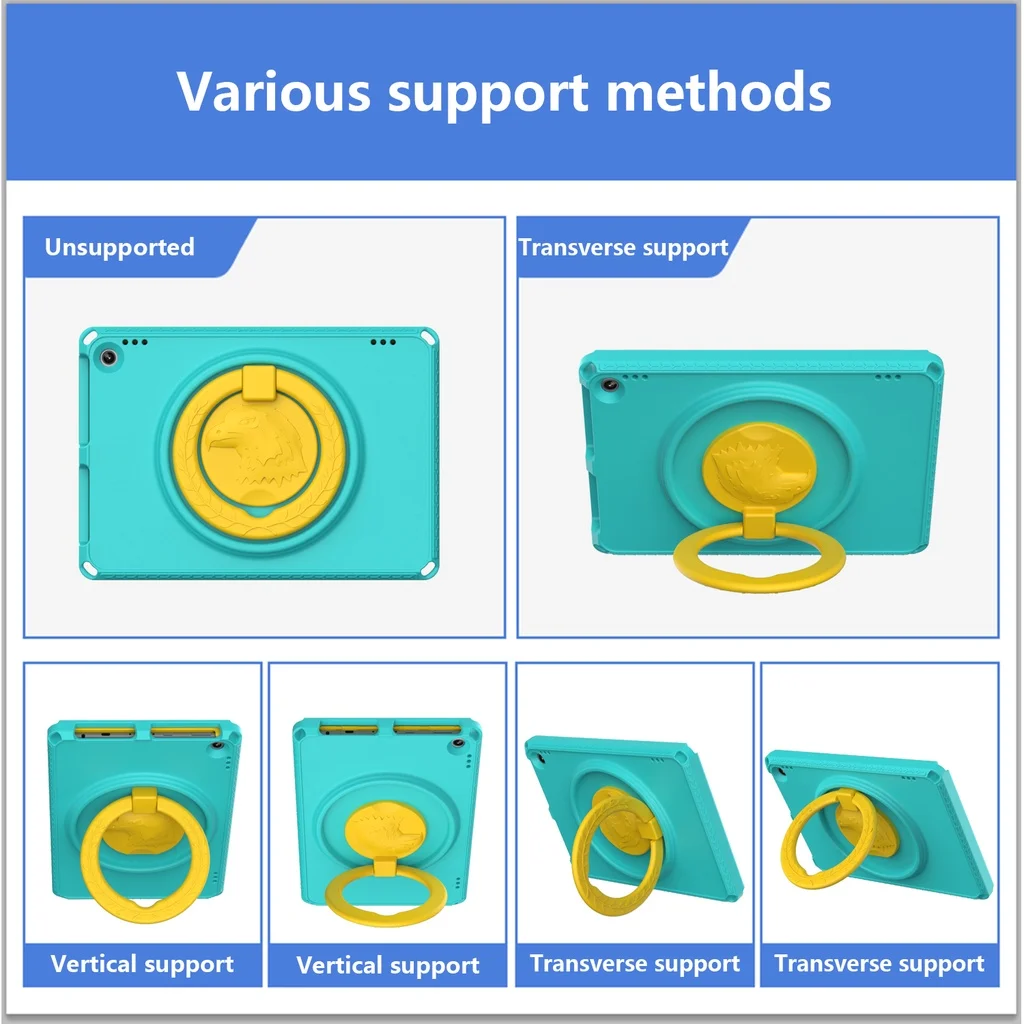 Various support methods

Unsupported

Transverse support

Vertical support

Vertical support

Transverse support

Transverse support